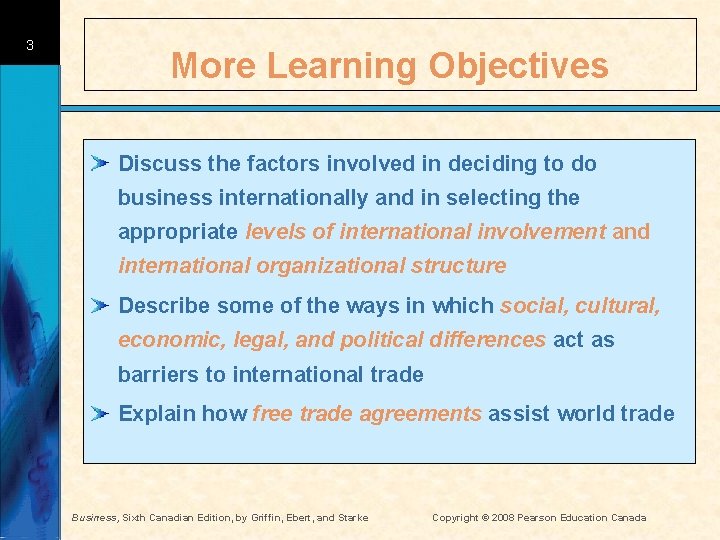 3

More Learning Objectives

➤ Discuss the factors involved in deciding to do business internationally and in selecting the appropriate levels of international involvement and international organizational structure

➤ Describe some of the ways in which social, cultural, economic, legal, and political differences act as barriers to international trade

➤ Explain how free trade agreements assist world trade

Business, Sixth Canadian Edition, by Griffin, Ebert, and Starke

Copyright © 2008 Pearson Education Canada